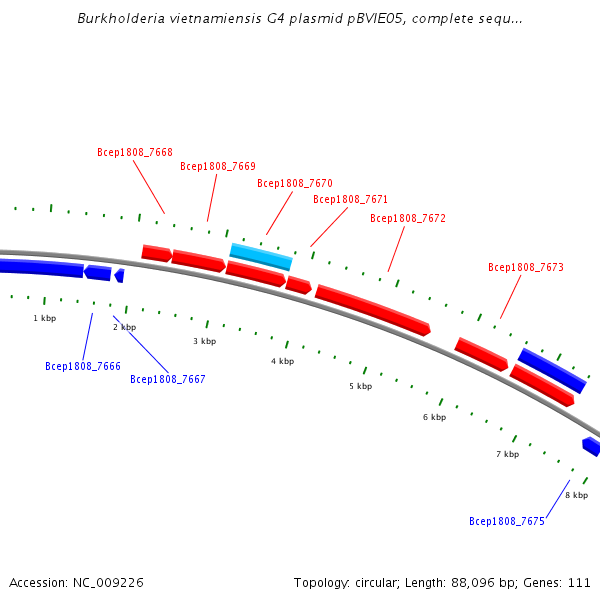 Burkholderia vietnamiensis G4 plasmid pBVIE05, complete sequ...

Bcep1808_7668
Bcep1808_7669
Bcep1808_7670
Bcep1808_7671
Bcep1808_7672
Bcep1808_7673

1 kbp
2 kbp
3 kbp
4 kbp
5 kbp
6 kbp
7 kbp
8 kbp

Bcep1808_7666
Bcep1808_7667
Bcep1808_7675

Accession: NC_009226
Topology: circular; Length: 88,096 bp; Genes: 111